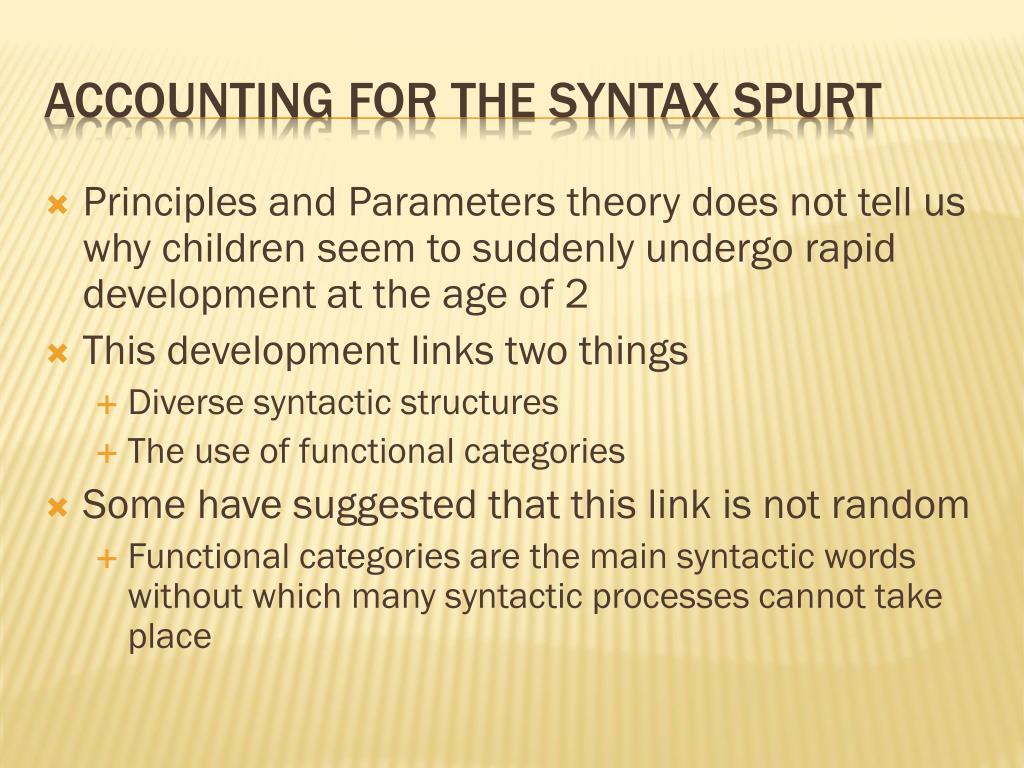 ACCOUNTING FOR THE SYNTAX SPURT

Principles and Parameters theory does not tell us why children seem to suddenly undergo rapid development at the age of 2

This development links two things

Diverse syntactic structures

The use of functional categories

Some have suggested that this link is not random

Functional categories are the main syntactic words without which many syntactic processes cannot take place